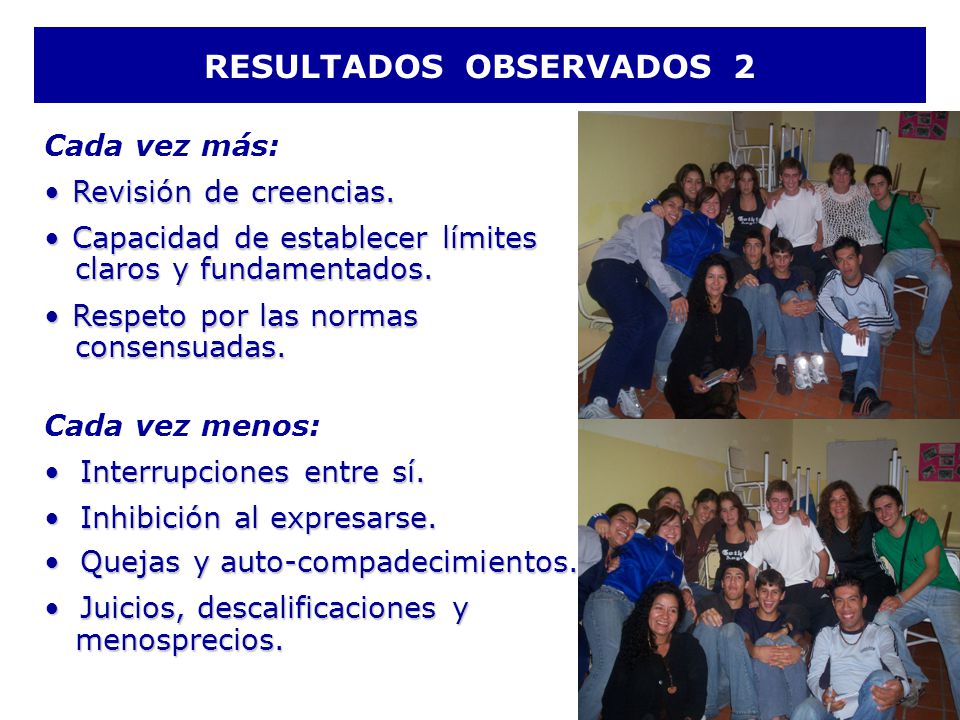 RESULTADOS OBSERVADOS 2

Cada vez más:

• Revisión de creencias.

• Capacidad de establecer límites claros y fundamentados.

• Respeto por las normas consensuadas.

Cada vez menos:

• Interrupciones entre sí.

• Inhibición al expresarse.

• Quejas y auto-compadecimientos.

• Juicios, descalificaciones y menosprecios.